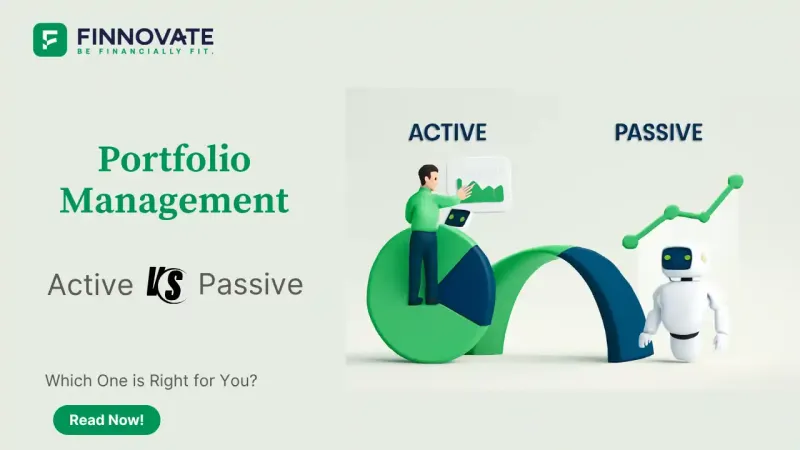 FINNOVATE
BE FINANCIALLY FIT.

Portfolio Management

Active VS Passive

Which One is Right for You?

Read Now!

ACTIVE

PASSIVE